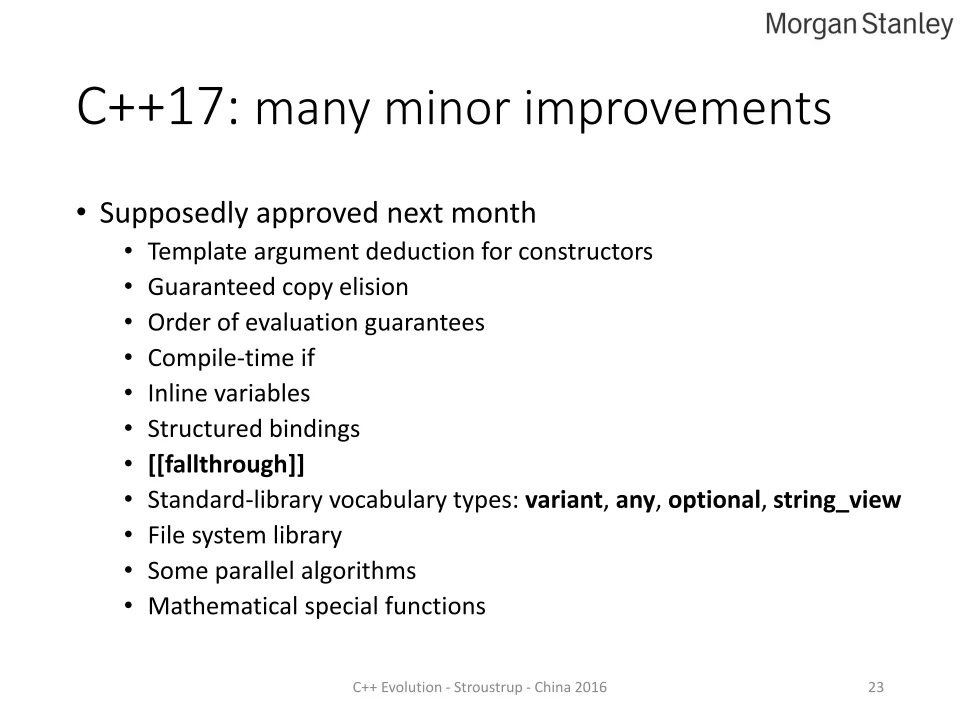 Morgan Stanley

C++17: many minor improvements

• Supposedly approved next month
  • Template argument deduction for constructors
  • Guaranteed copy elision
  • Order of evaluation guarantees
  • Compile-time if
  • Inline variables
  • Structured bindings
  • [[fallthrough]]
  • Standard-library vocabulary types: variant, any, optional, string_view
  • File system library
  • Some parallel algorithms
  • Mathematical special functions

C++ Evolution - Stroustrup - China 2016

23